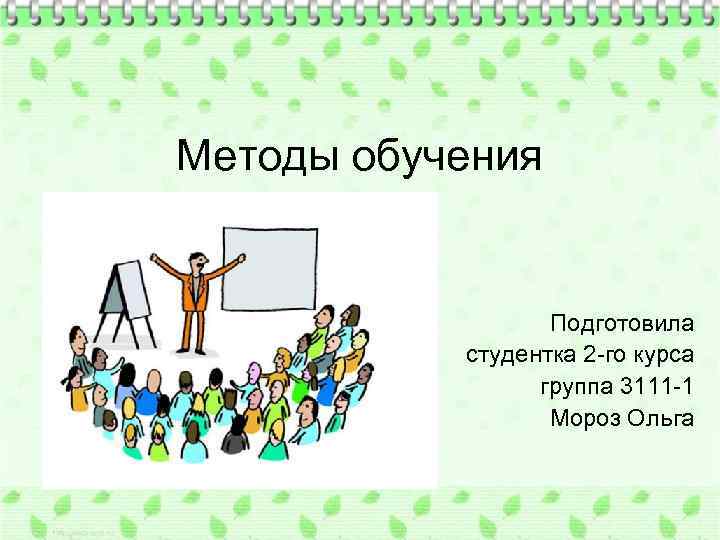 Методы обучения

Подготовила
студентка 2-го курса
группа 3111-1
Мороз Ольга